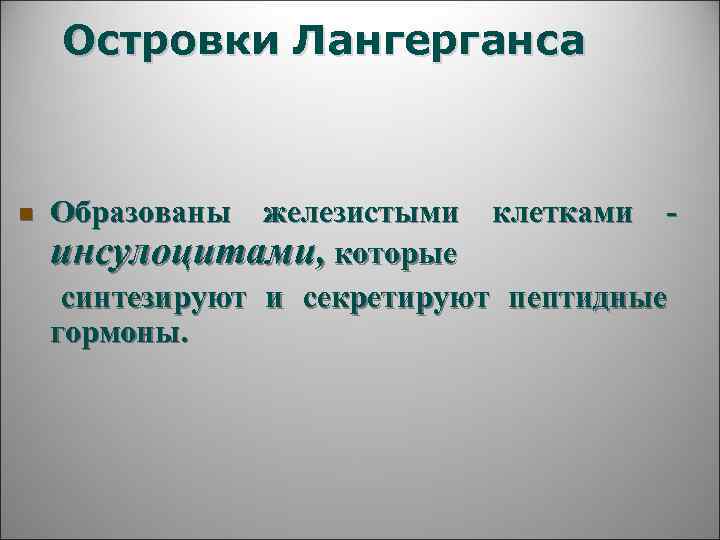 Островки Лангерганса

Образованы железистыми клетками - инсулоцитами, которые синтезируют и секретируют пептидные гормоны.